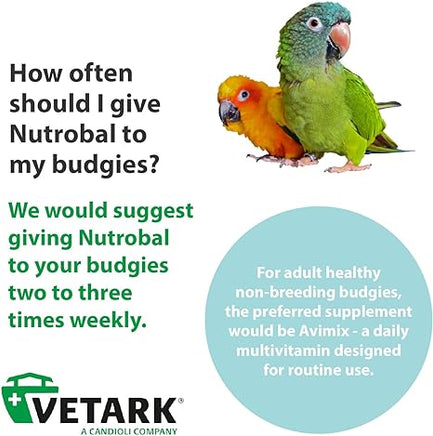 How often should I give Nutrobal to my budgies?

We would suggest giving Nutrobal to your budgies two to three times weekly.

For adult healthy non-breeding budgies, the preferred supplement would be Avimix - a daily multivitamin designed for routine use.

VETARK®
A CANDIOLI COMPANY